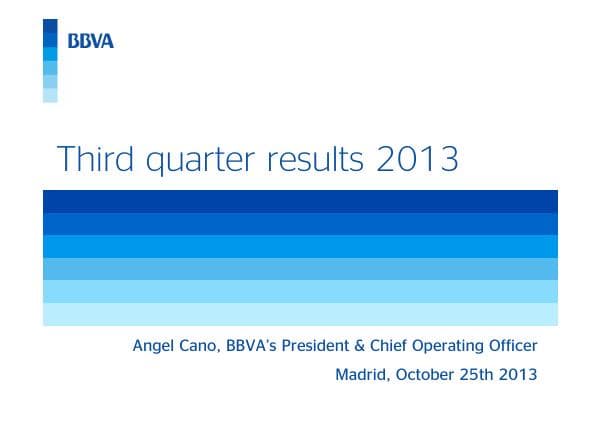 BBVA

Third quarter results 2013

Angel Cano, BBVA's President & Chief Operating Officer

Madrid, October 25th 2013